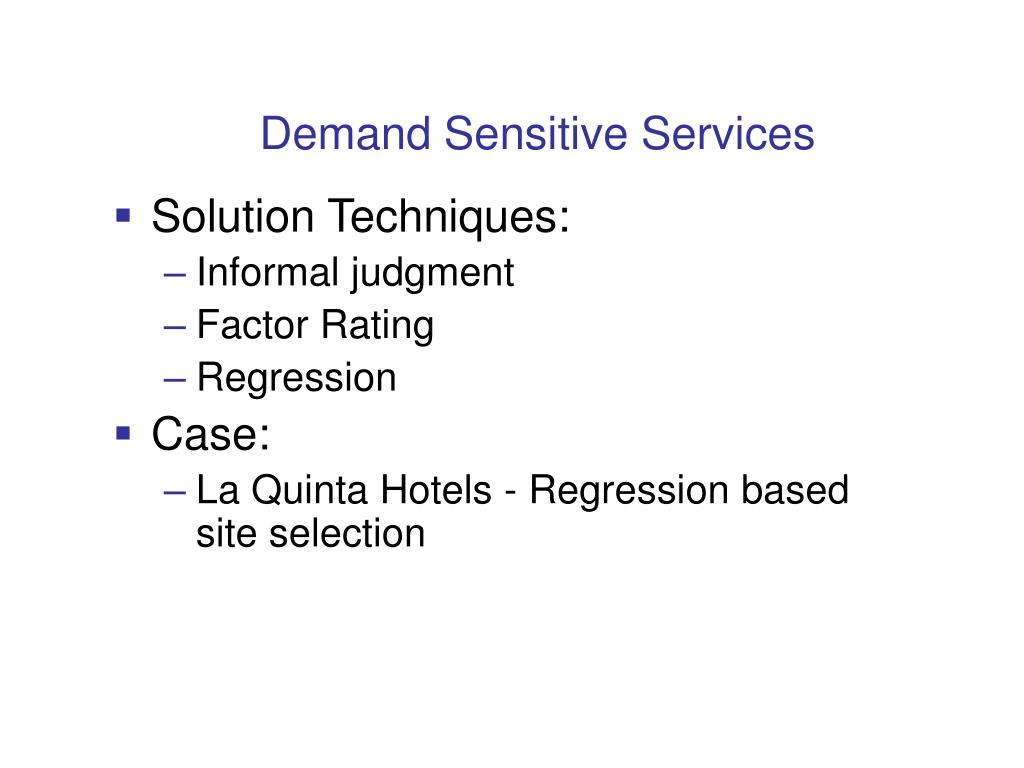 Demand Sensitive Services

▪ Solution Techniques:
– Informal judgment
– Factor Rating
– Regression

▪ Case:
– La Quinta Hotels - Regression based site selection